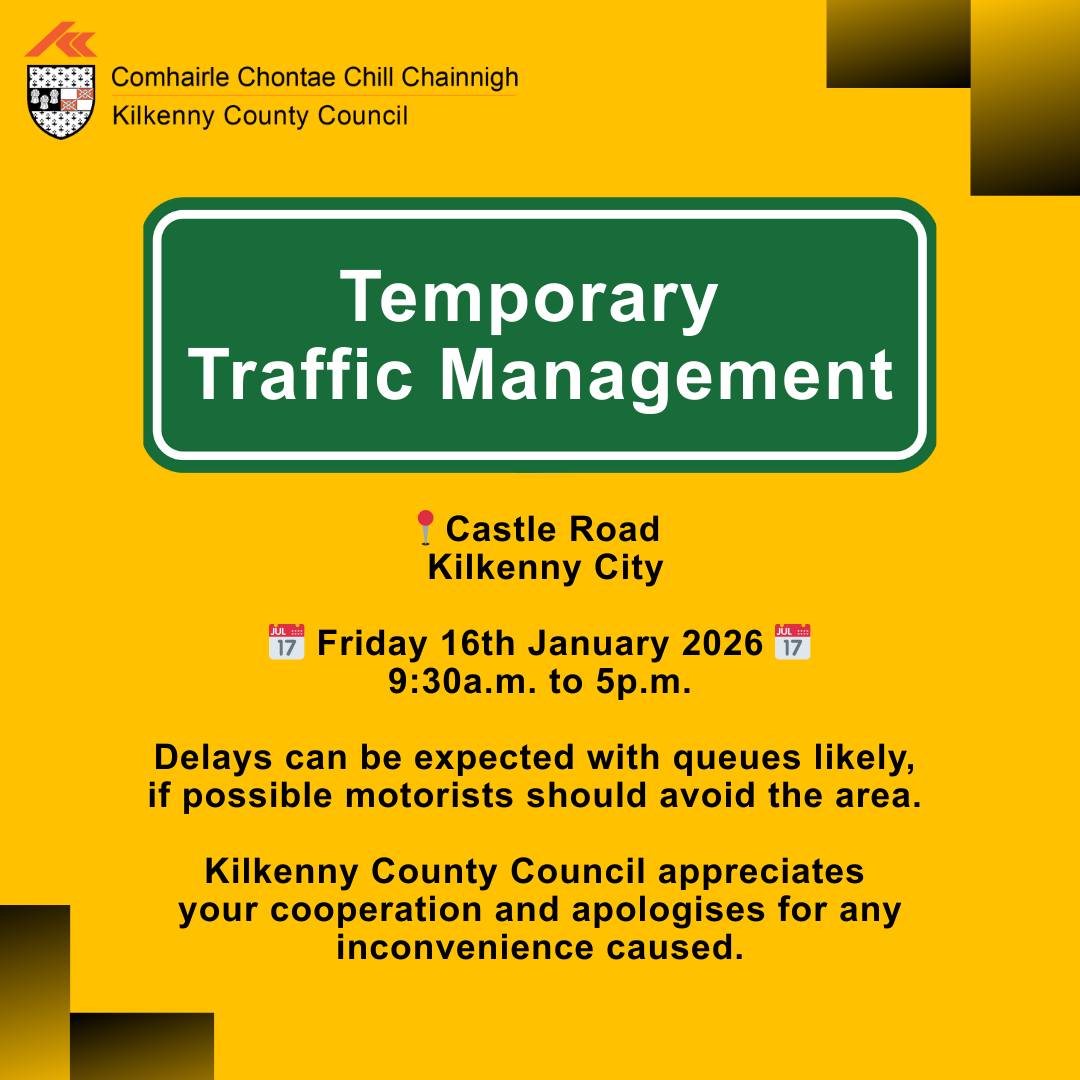 Comhairle Chontae Chill Chainnigh
Kilkenny County Council

Temporary Traffic Management

📍Castle Road
Kilkenny City

📅 Friday 16th January 2026 📅
9:30a.m. to 5p.m.

Delays can be expected with queues likely, if possible motorists should avoid the area.

Kilkenny County Council appreciates your cooperation and apologises for any inconvenience caused.